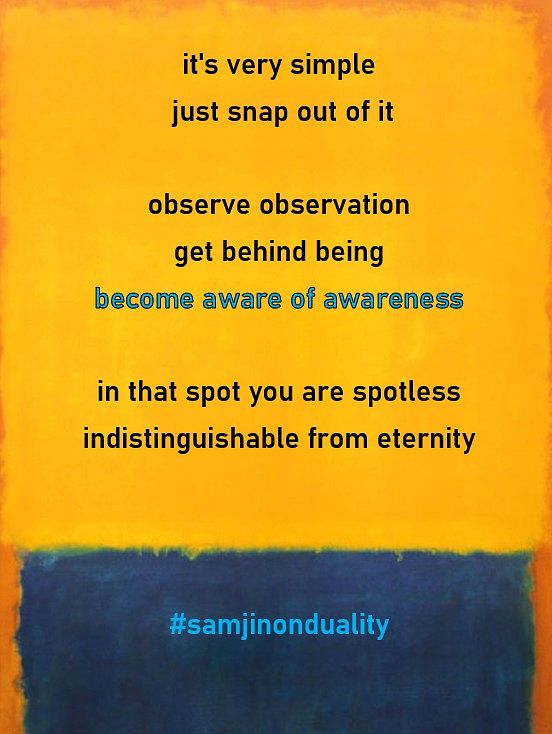 it's very simple
just snap out of it

observe observation
get behind being
become aware of awareness

in that spot you are spotless
indistinguishable from eternity

#samjinonduality